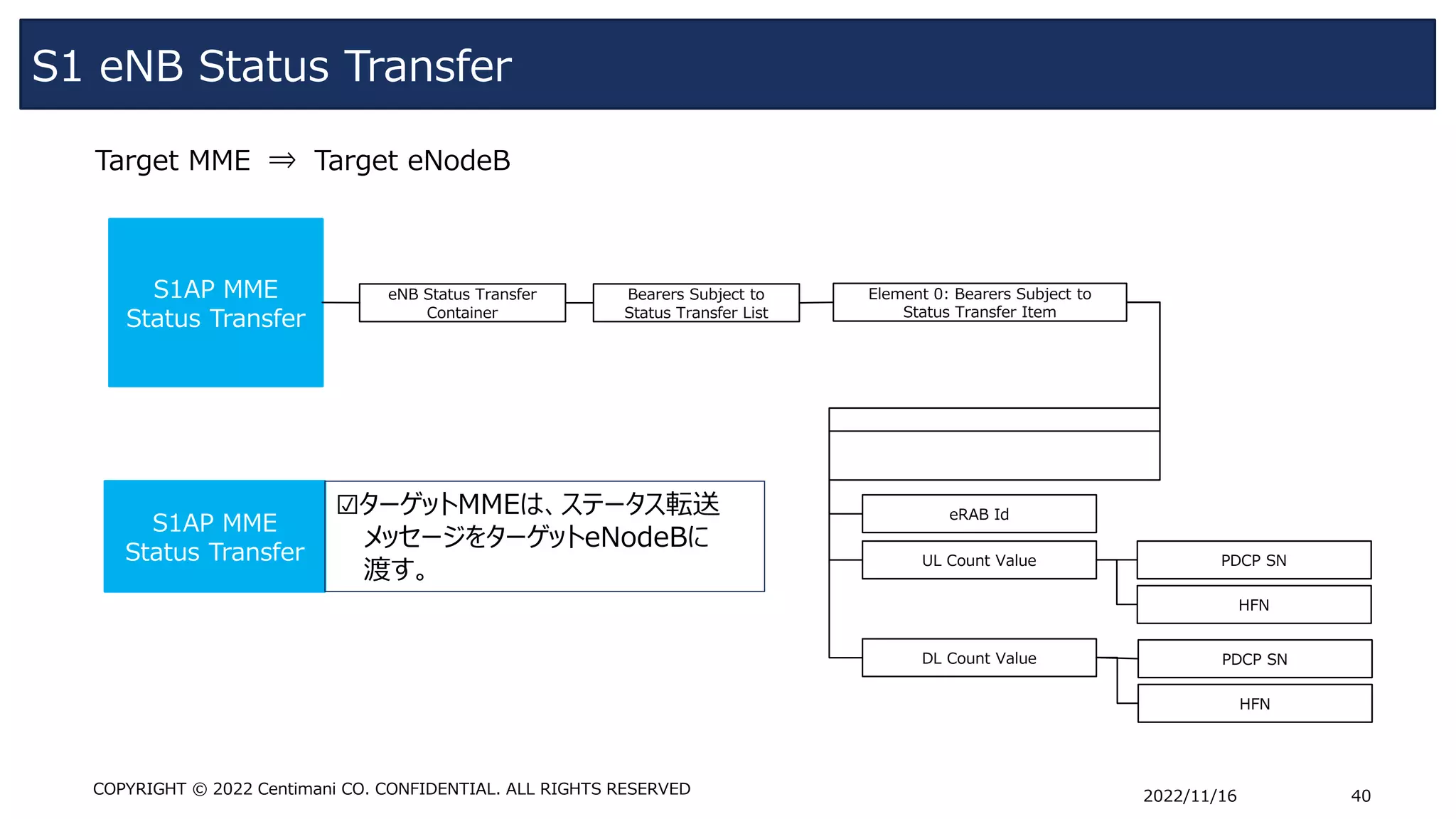 S1 eNB Status Transfer

Target MME ⇒ Target eNodeB

S1AP MME Status Transfer

eNB Status Transfer Container

Bearers Subject to Status Transfer List

Element 0: Bearers Subject to Status Transfer Item

S1AP MME Status Transfer

☑ターゲットMMEは、ステータス転送メッセージをターゲットeNodeBに渡す。

eRAB Id

UL Count Value

PDCP SN

HFN

DL Count Value

PDCP SN

HFN

COPYRIGHT © 2022 Centimani CO. CONFIDENTIAL. ALL RIGHTS RESERVED

2022/11/16

40